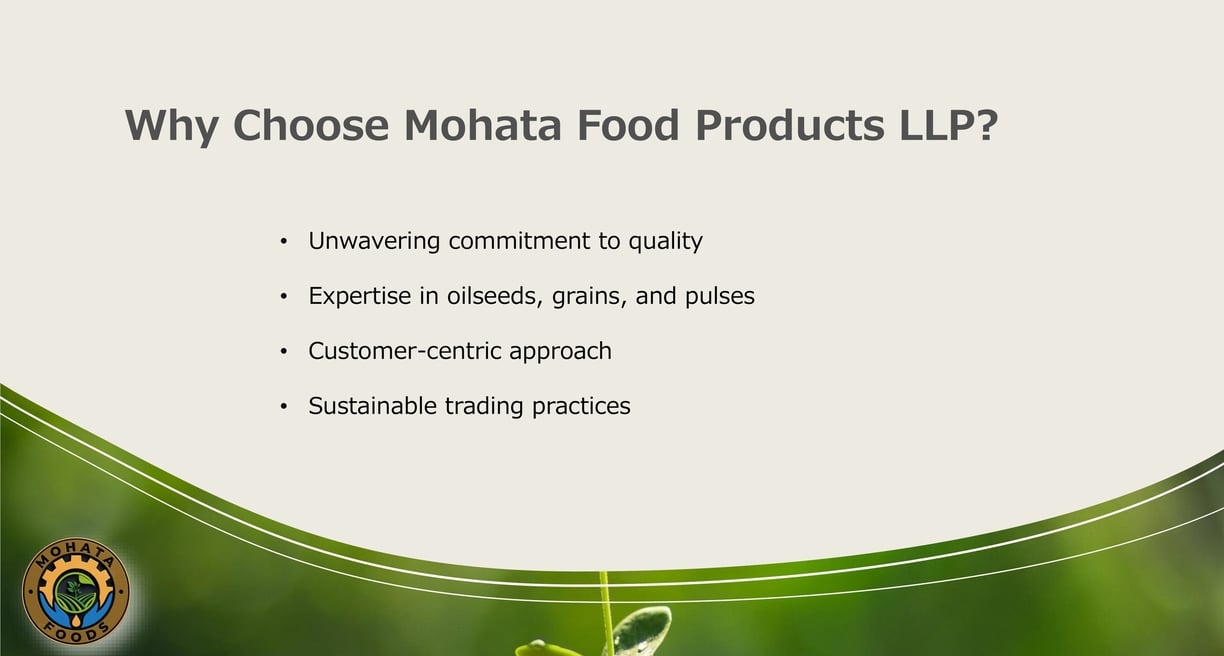 Why Choose Mohata Food Products LLP?

• Unwavering commitment to quality
• Expertise in oilseeds, grains, and pulses
• Customer-centric approach
• Sustainable trading practices

MOHATA
FOODS